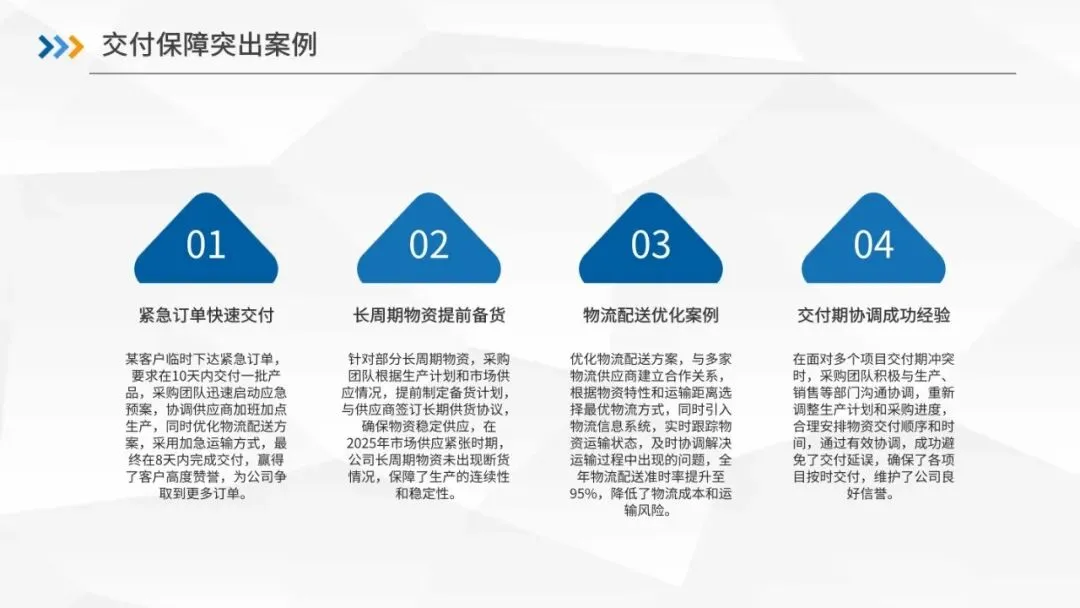 交付保障突出案例

01

紧急订单快速交付

某客户临时下达紧急订单，要求在10天内交付一批产品，采购团队迅速启动应急预案，协调供应商加班加点生产，同时优化物流配送方案，采用加急运输方式，最终在8天内完成交付，赢得了客户高度赞誉，为公司争取到更多订单。

02

长周期物资提前备货

针对部分长周期物资，采购团队根据生产计划和市场供应情况，提前制定备货计划，与供应商签订长期供货协议，确保物资稳定供应，在2025年市场供应紧张时期，公司长周期物资未出现断货情况，保障了生产的连续性和稳定性。

03

物流配送优化案例

优化物流配送方案，与多家物流供应商建立合作关系，根据物资特性和运输距离选择最优物流方式，同时引入物流信息系统，实时跟踪物资运输状态，及时协调解决运输过程中出现的问题，全年物流配送准时率提升至95%，降低了物流成本和运输风险。

04

交付期协调成功经验

在面对多个项目交付期冲突时，采购团队积极与生产、销售等部门沟通协调，重新调整生产计划和采购进度，合理安排物资交付顺序和时间，通过有效协调，成功避免了交付延误，确保了各项目按时交付，维护了公司良好信誉。